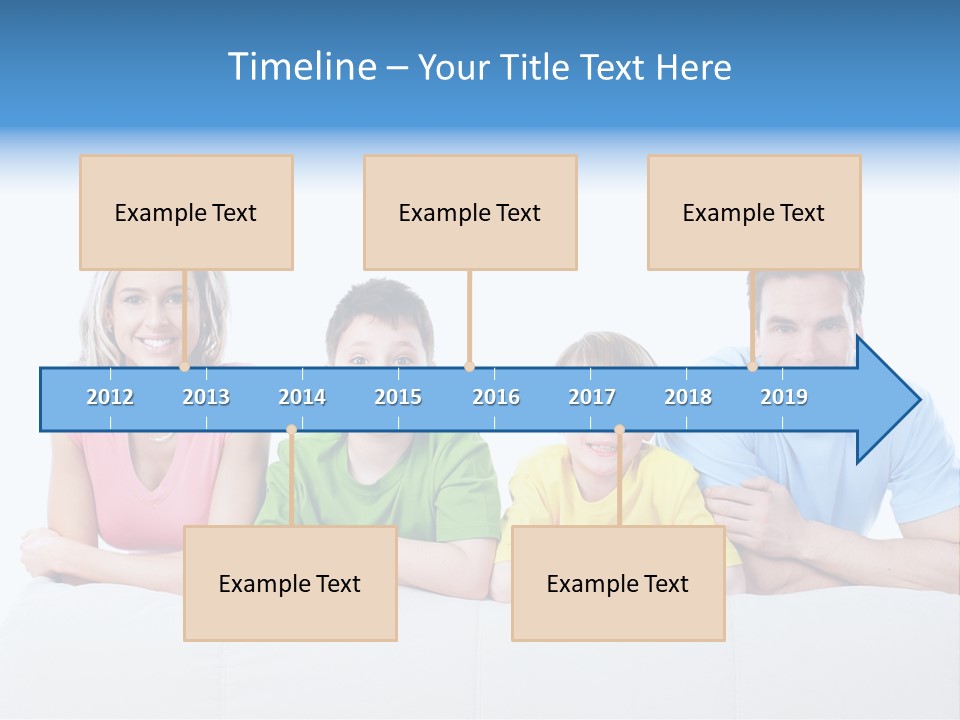 Timeline – Your Title Text Here

Example Text

Example Text

Example Text

2012 2013 2014 2015 2016 2017 2018 2019

Example Text

Example Text